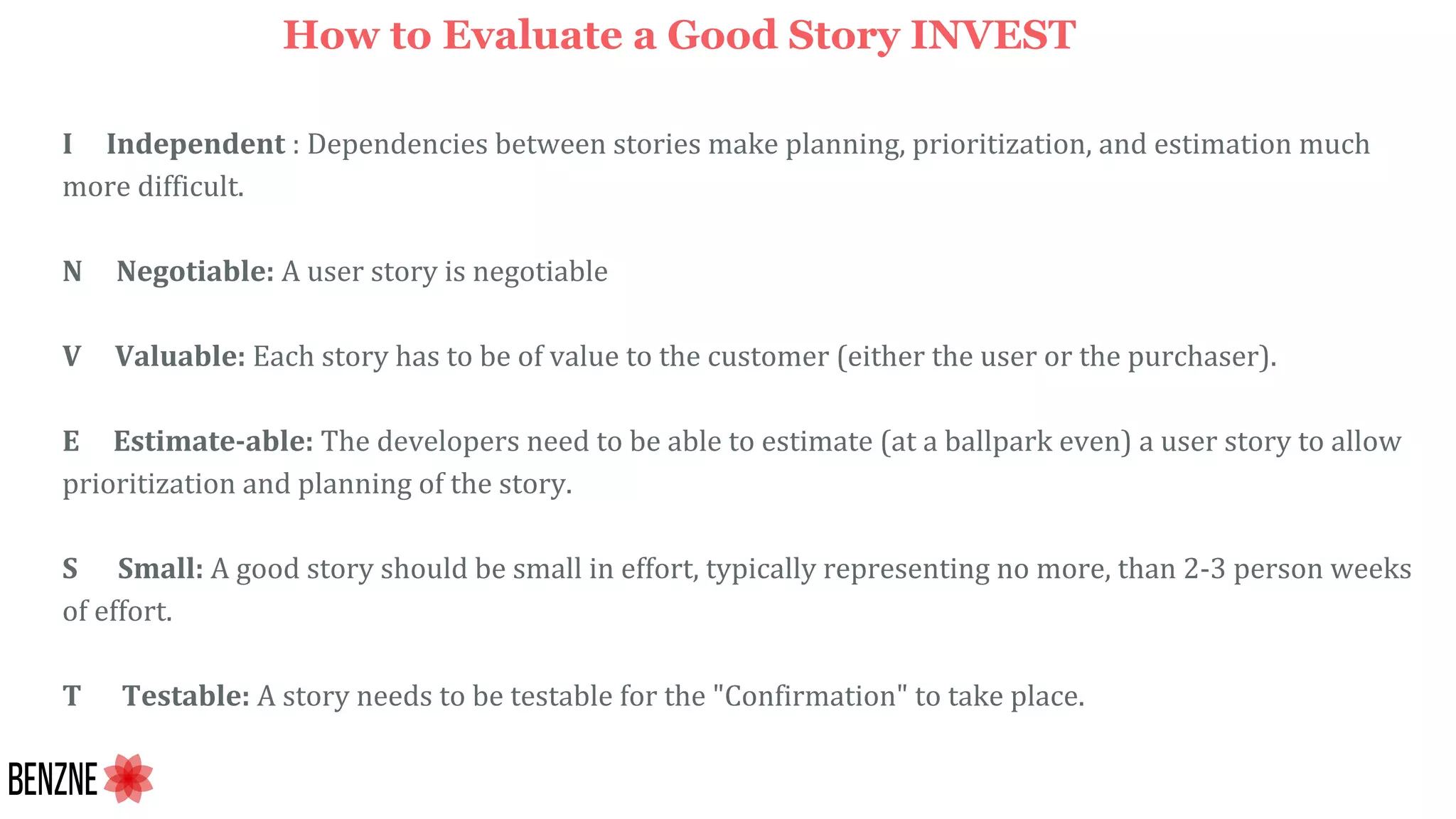 How to Evaluate a Good Story INVEST

I Independent : Dependencies between stories make planning, prioritization, and estimation much more difficult.

N Negotiable: A user story is negotiable

V Valuable: Each story has to be of value to the customer (either the user or the purchaser).

E Estimate-able: The developers need to be able to estimate (at a ballpark even) a user story to allow prioritization and planning of the story.

S Small: A good story should be small in effort, typically representing no more, than 2-3 person weeks of effort.

T Testable: A story needs to be testable for the "Confirmation" to take place.

BENZNE